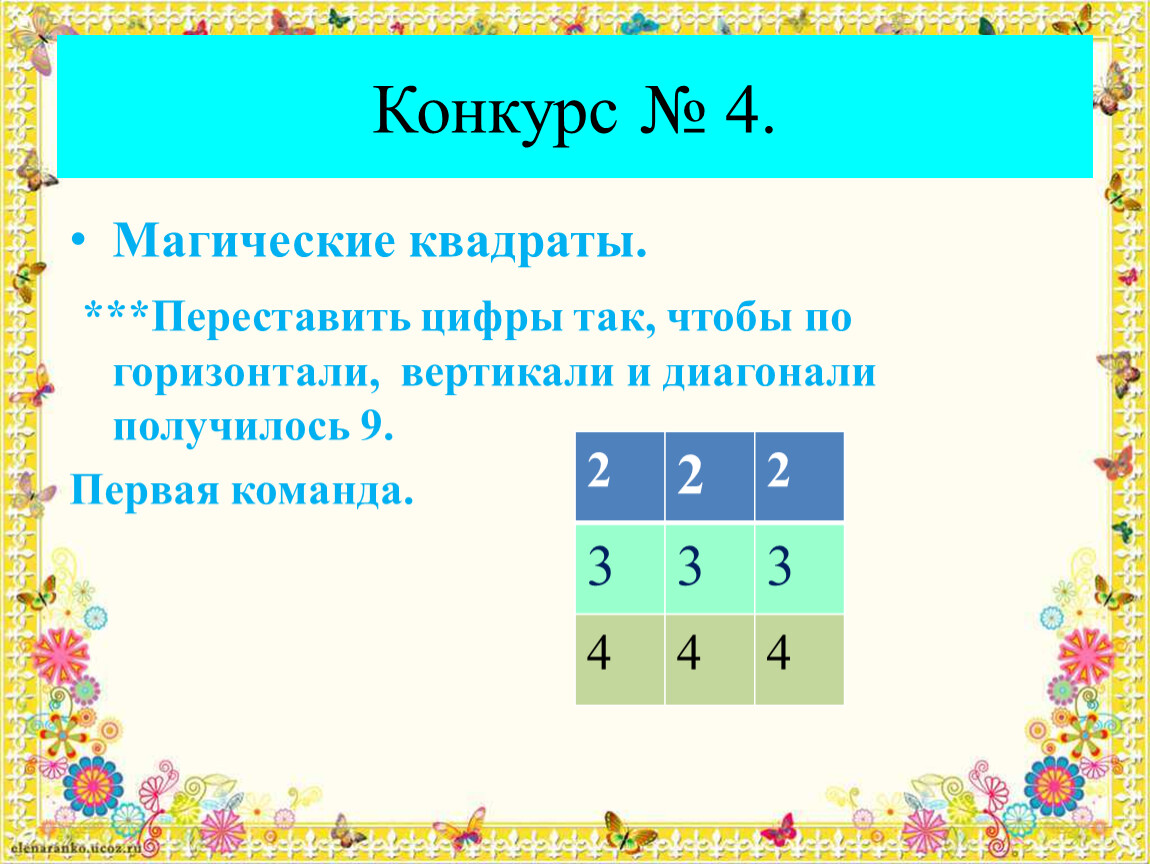 Конкурс № 4.

• Магические квадраты.

***Переставить цифры так, чтобы по горизонтали, вертикали и диагонали получилось 9.

Первая команда.

| 2 | 2 | 2 |
|---|---|---|
| 3 | 3 | 3 |
| 4 | 4 | 4 |

elenaranko.ucoz.ru